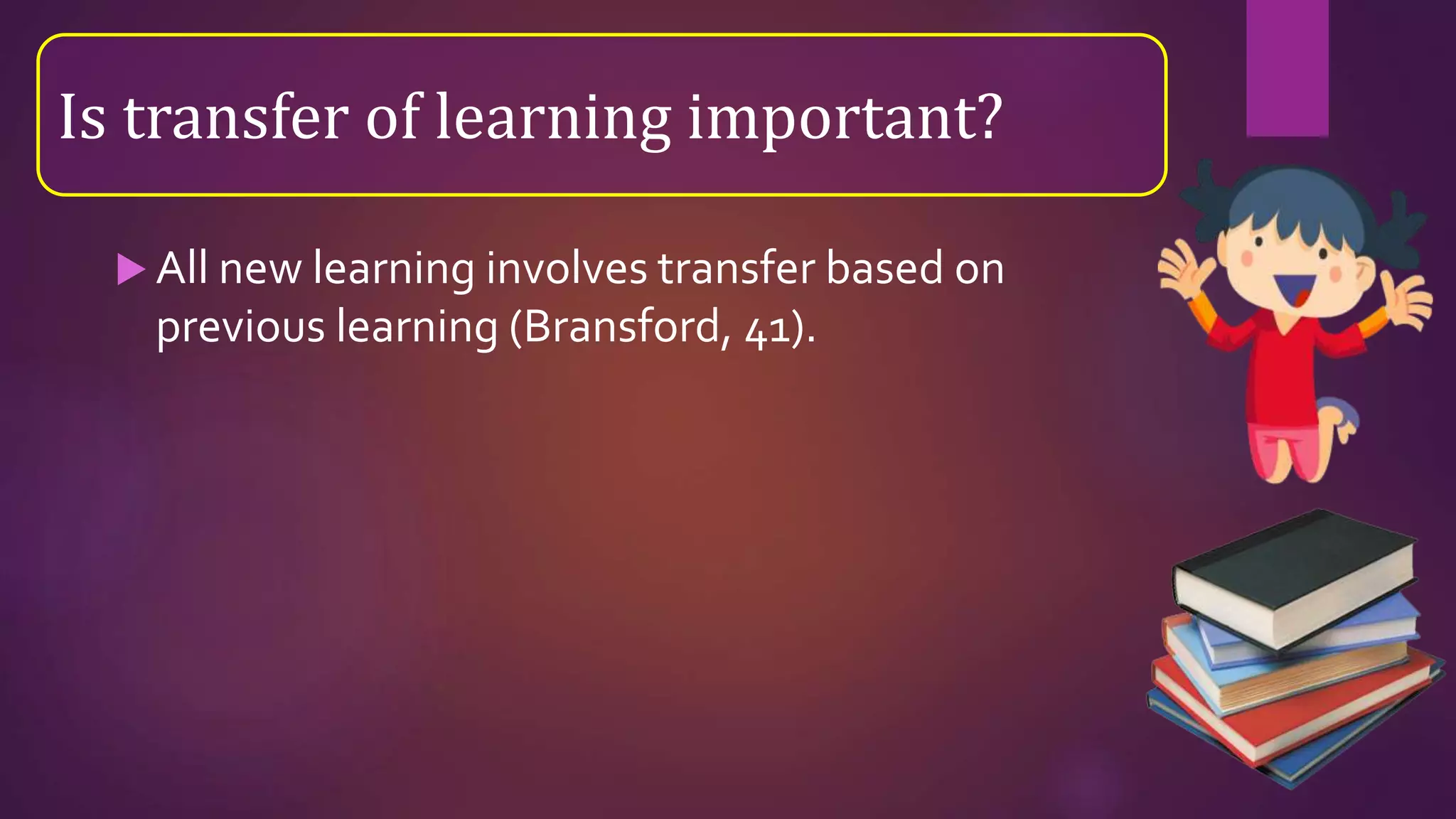 Is transfer of learning important?

All new learning involves transfer based on previous learning (Bransford, 41).